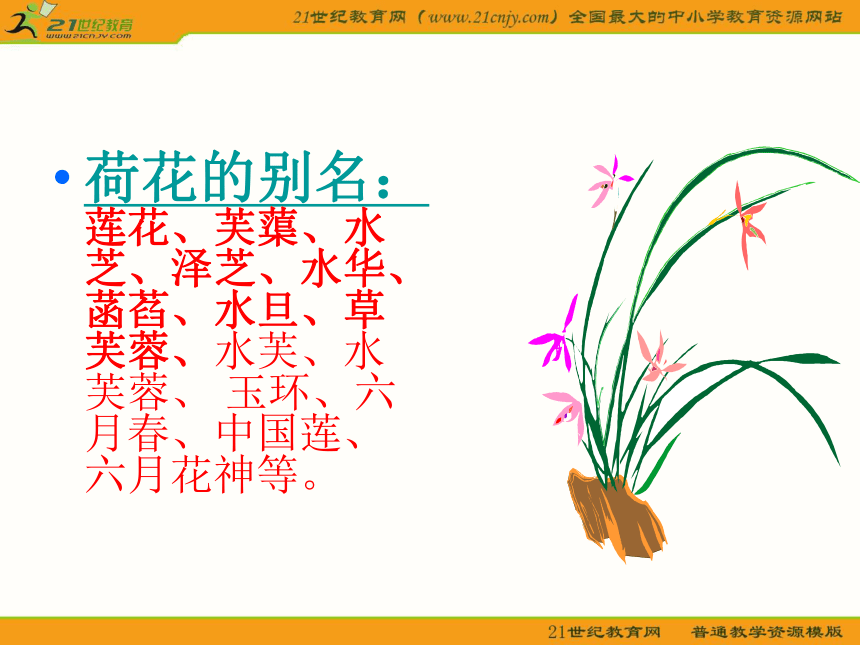 21世纪教育
www.21cnjy.com

21世纪教育网（www.21cnjy.com）全国最大的中小学教育资源网站

• 荷花的别名：
莲花、芙蕖、水芝、泽芝、水华、菡萏、水旦、草芙蓉、水芙、水芙蓉、 玉环、六月春、中国莲、六月花神等。

21世纪教育网　普通教学资源模版